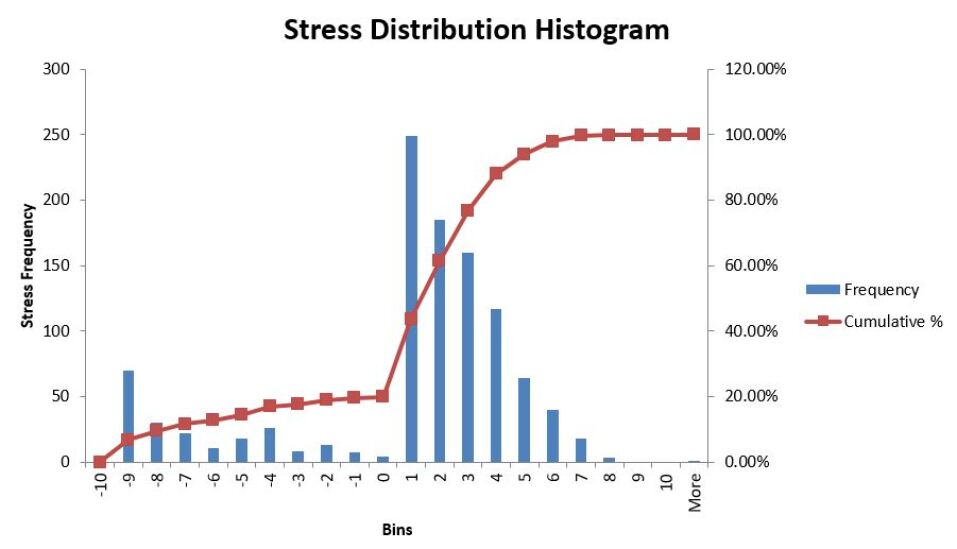 Stress Distribution Histogram

Stress Frequency

300
250
200
150
100
50
0

120.00%
100.00%
80.00%
60.00%
40.00%
20.00%
0.00%

-10 -9 -8 -7 -6 -5 -4 -3 -2 -1 0 1 2 3 4 5 6 7 8 9 10 More

Bins

Frequency
Cumulative %